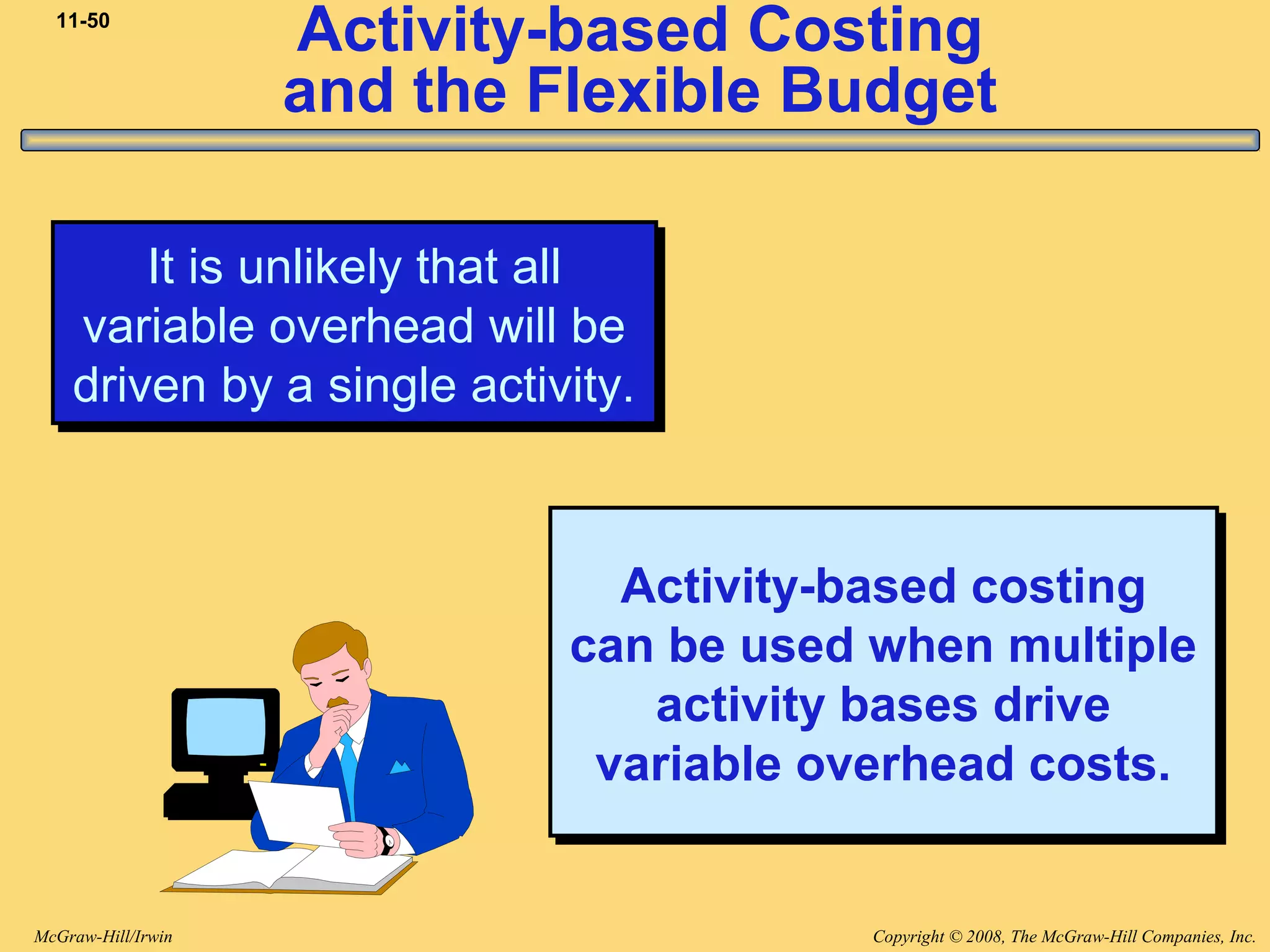 11-50

Activity-based Costing and the Flexible Budget

It is unlikely that all variable overhead will be driven by a single activity.

Activity-based costing can be used when multiple activity bases drive variable overhead costs.

McGraw-Hill/Irwin

Copyright © 2008, The McGraw-Hill Companies, Inc.